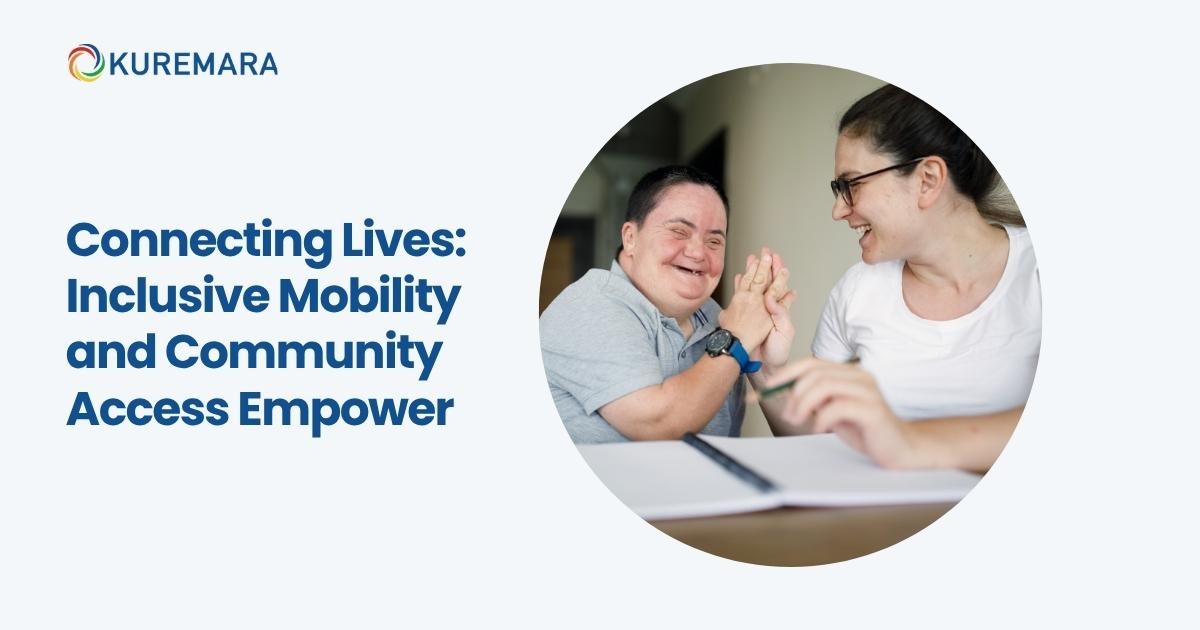 KUREMARA

Connecting Lives: Inclusive Mobility and Community Access Empower